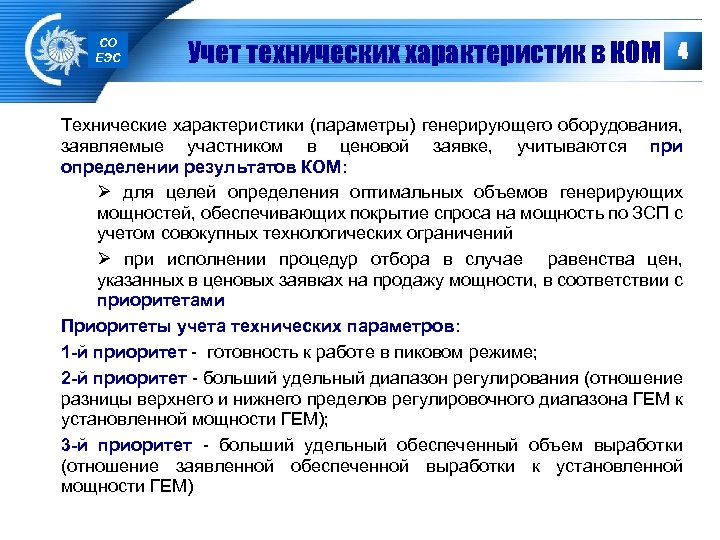 СО ЕЭС

Учет технических характеристик в КОМ

4

Технические характеристики (параметры) генерирующего оборудования, заявляемые участником в ценовой заявке, учитываются при определении результатов КОМ:

➢ для целей определения оптимальных объемов генерирующих мощностей, обеспечивающих покрытие спроса на мощность по ЗСП с учетом совокупных технологических ограничений

➢ при исполнении процедур отбора в случае равенства цен, указанных в ценовых заявках на продажу мощности, в соответствии с приоритетами

Приоритеты учета технических параметров:

1-й приоритет - готовность к работе в пиковом режиме;

2-й приоритет - больший удельный диапазон регулирования (отношение разницы верхнего и нижнего пределов регулировочного диапазона ГЕМ к установленной мощности ГЕМ);

3-й приоритет - больший удельный обеспеченный объем выработки (отношение заявленной обеспеченной выработки к установленной мощности ГЕМ)